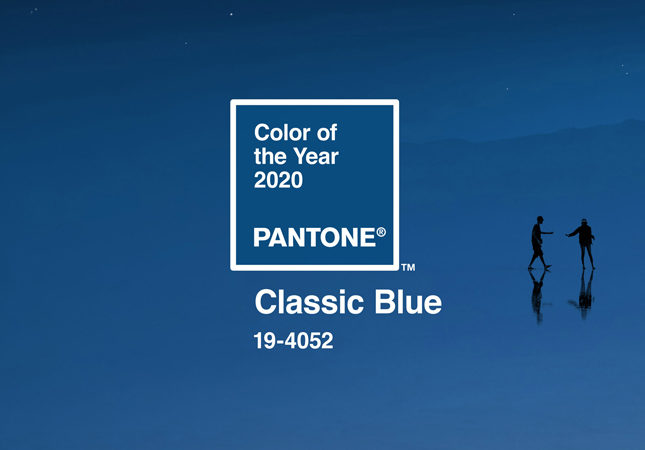 Color of the Year 2020

PANTONE®

™

Classic Blue

19-4052